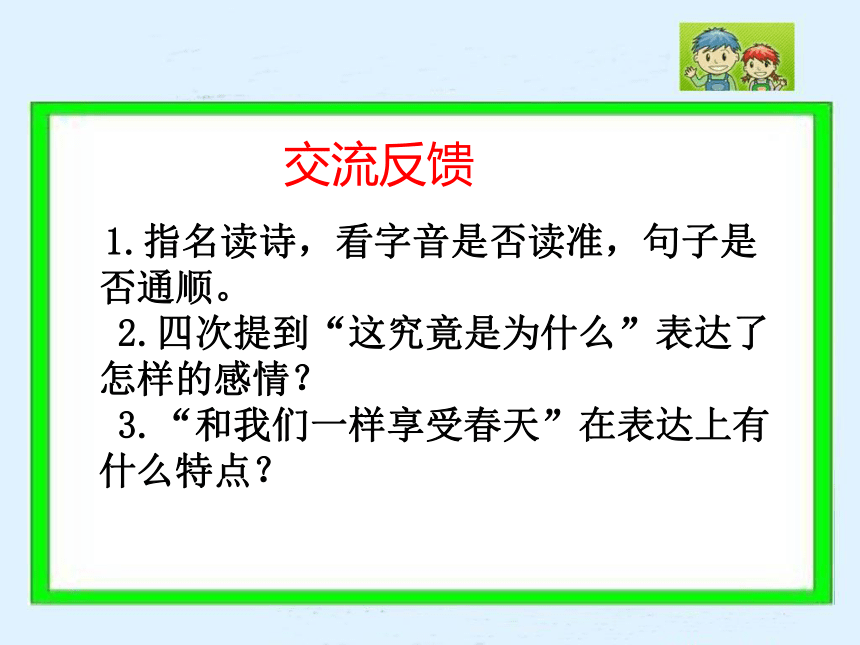 交流反馈

1.指名读诗，看字音是否读准，句子是否通顺。

2.四次提到“这究竟是为什么”表达了怎样的感情？

3.“和我们一样享受春天”在表达上有什么特点？